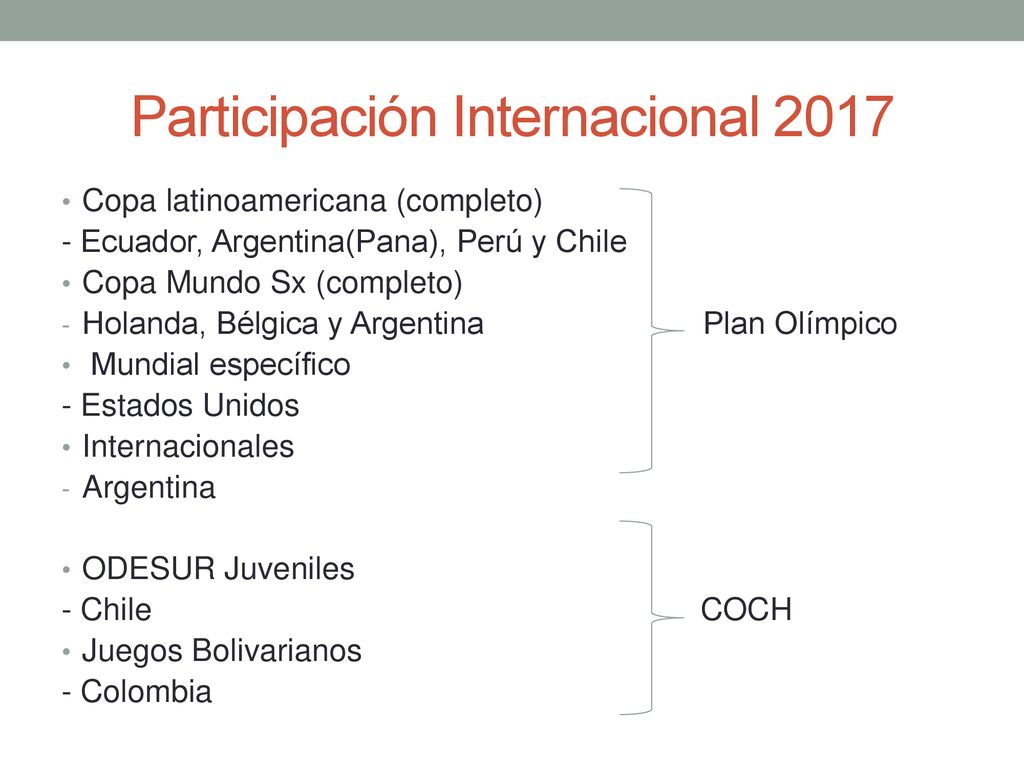 Participación Internacional 2017

• Copa latinoamericana (completo)
- Ecuador, Argentina(Pana), Perú y Chile
• Copa Mundo Sx (completo)
- Holanda, Bélgica y Argentina
• Mundial específico
- Estados Unidos
• Internacionales
- Argentina

Plan Olímpico

• ODESUR Juveniles
- Chile
• Juegos Bolivarianos
- Colombia

COCH